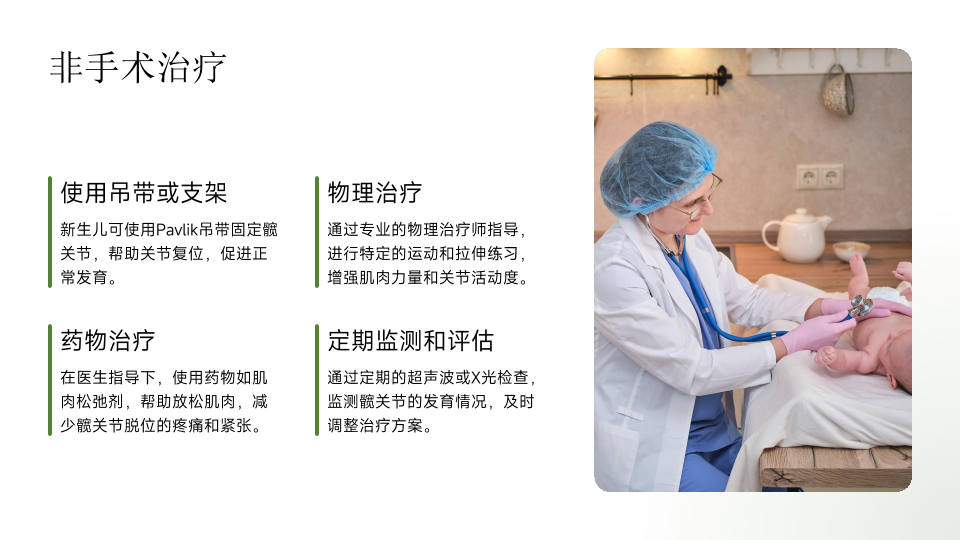 非手术治疗

使用吊带或支架

新生儿可使用Pavlik吊带固定髋关节，帮助关节复位，促进正常发育。

物理治疗

通过专业的物理治疗师指导，进行特定的运动和拉伸练习，增强肌肉力量和关节活动度。

药物治疗

在医生指导下，使用药物如肌肉松弛剂，帮助放松肌肉，减少髋关节脱位的疼痛和紧张。

定期监测和评估

通过定期的超声波或X光检查，监测髋关节的发育情况，及时调整治疗方案。